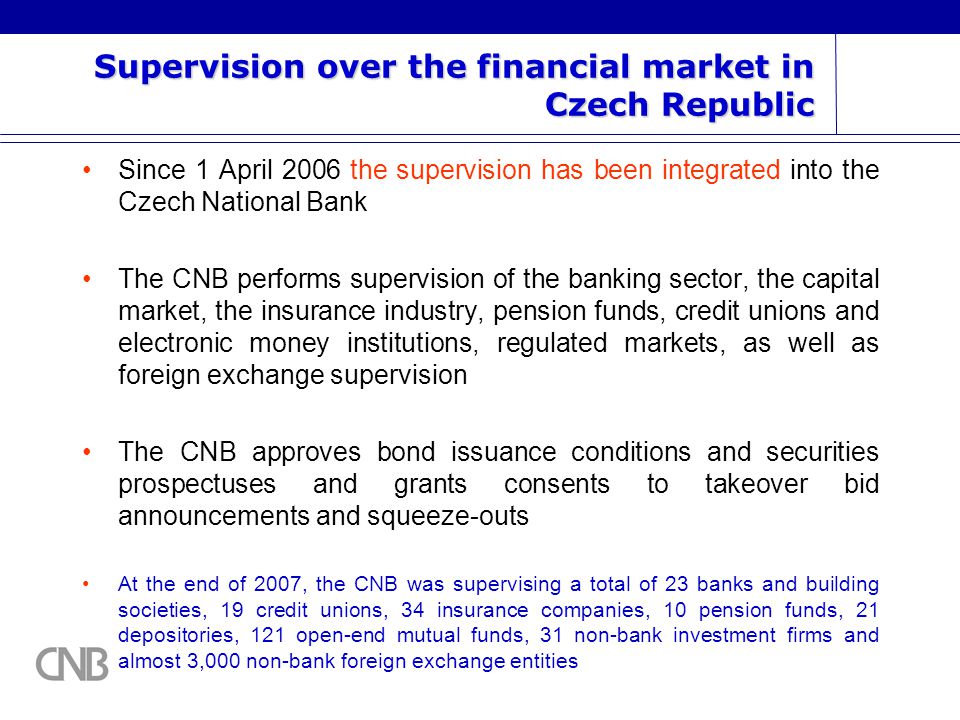 Supervision over the financial market in Czech Republic

• Since 1 April 2006 the supervision has been integrated into the Czech National Bank

• The CNB performs supervision of the banking sector, the capital market, the insurance industry, pension funds, credit unions and electronic money institutions, regulated markets, as well as foreign exchange supervision

• The CNB approves bond issuance conditions and securities prospectuses and grants consents to takeover bid announcements and squeeze-outs

• At the end of 2007, the CNB was supervising a total of 23 banks and building societies, 19 credit unions, 34 insurance companies, 10 pension funds, 21 depositories, 121 open-end mutual funds, 31 non-bank investment firms and almost 3,000 non-bank foreign exchange entities

CNB